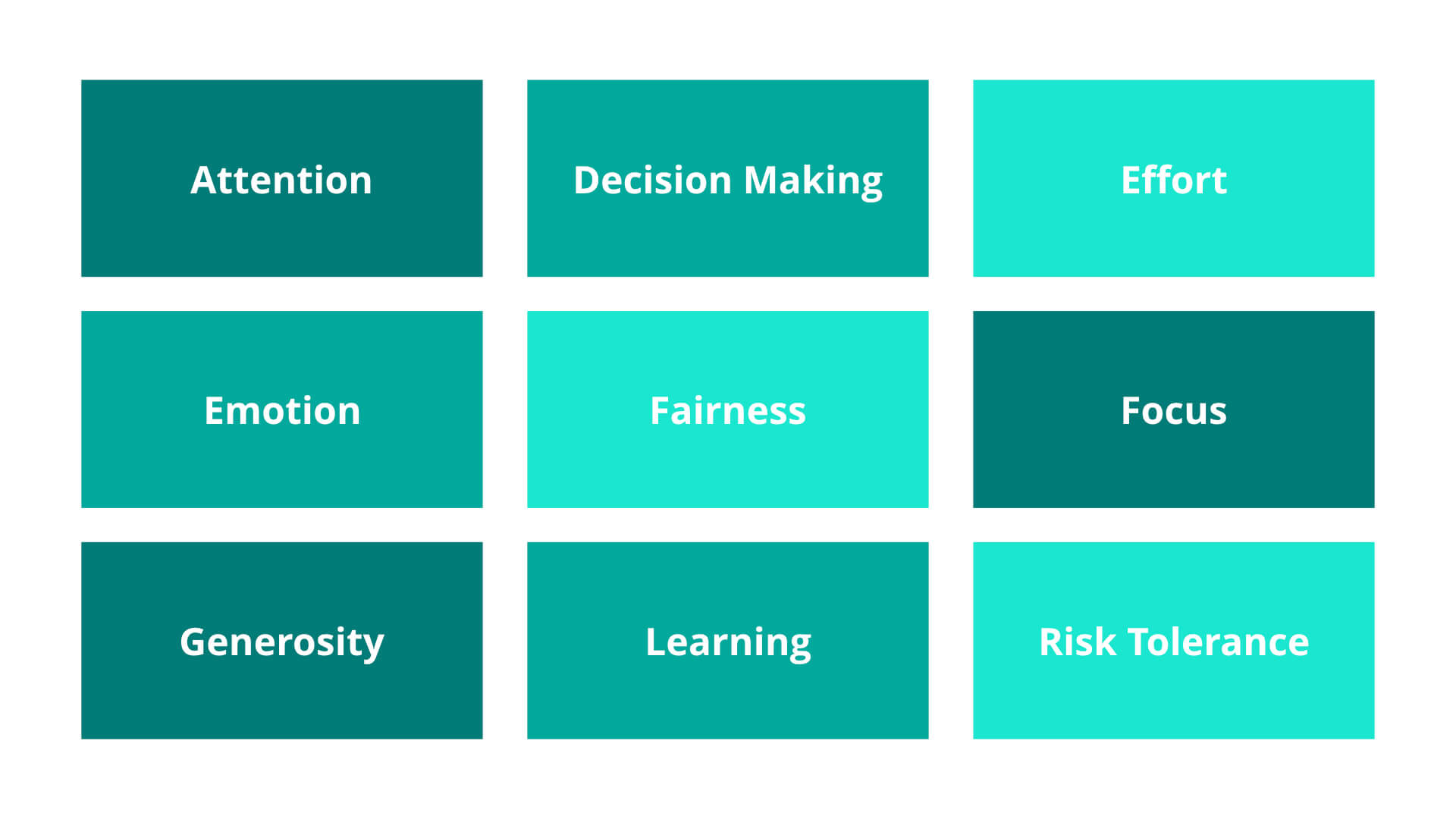 Attention

Decision Making

Effort

Emotion

Fairness

Focus

Generosity

Learning

Risk Tolerance